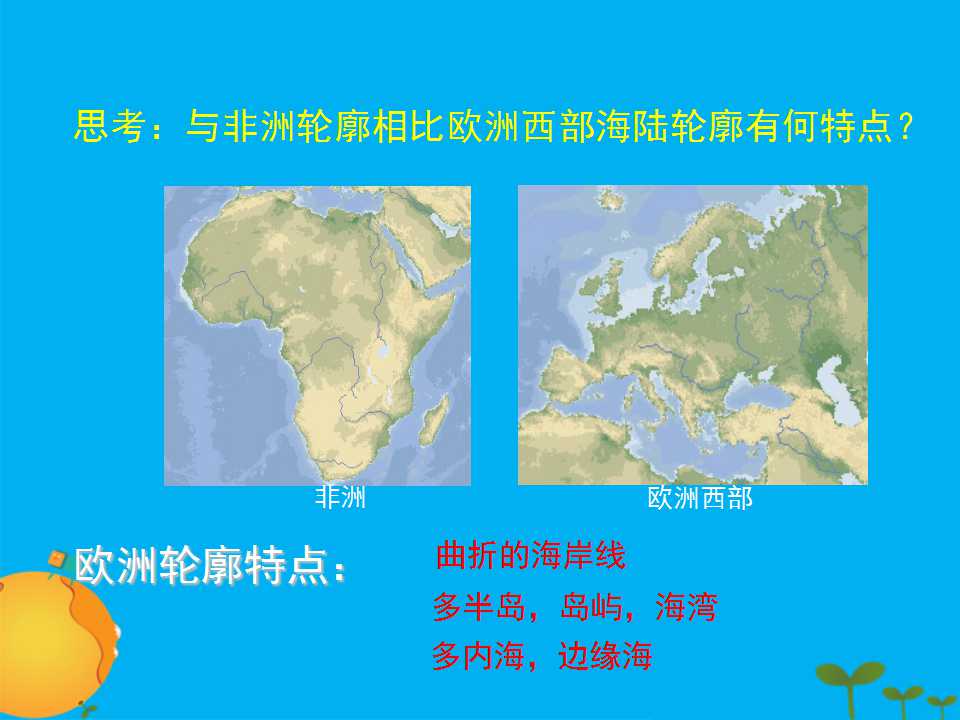 思考：与非洲轮廓相比欧洲西部海陆轮廓有何特点？

非洲

欧洲西部

欧洲轮廓特点：

曲折的海岸线

多半岛，岛屿，海湾

多内海，边缘海